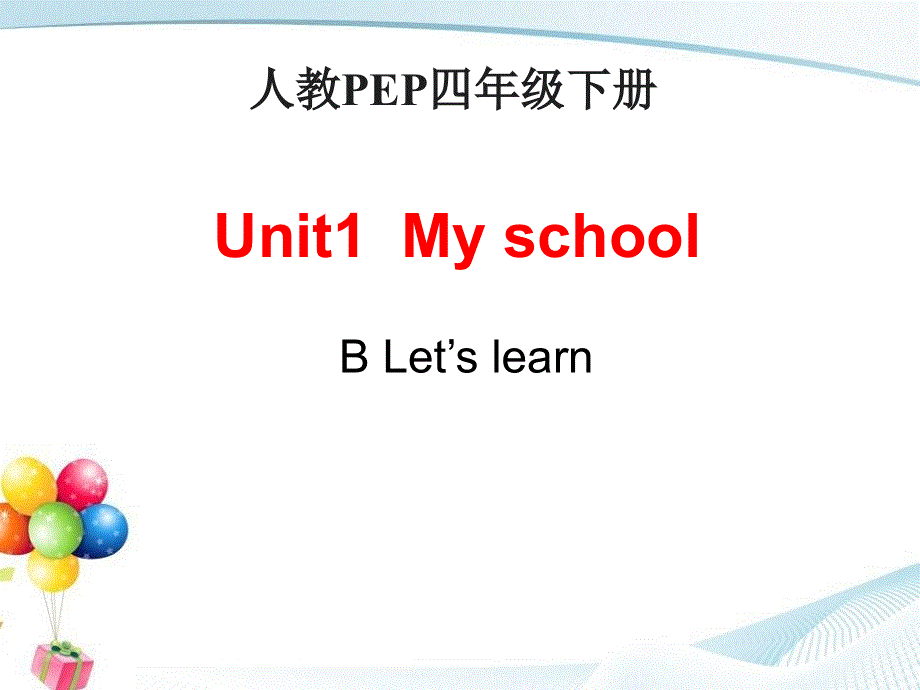 人教PEP四年级下册

Unit1 My school

B Let’s learn